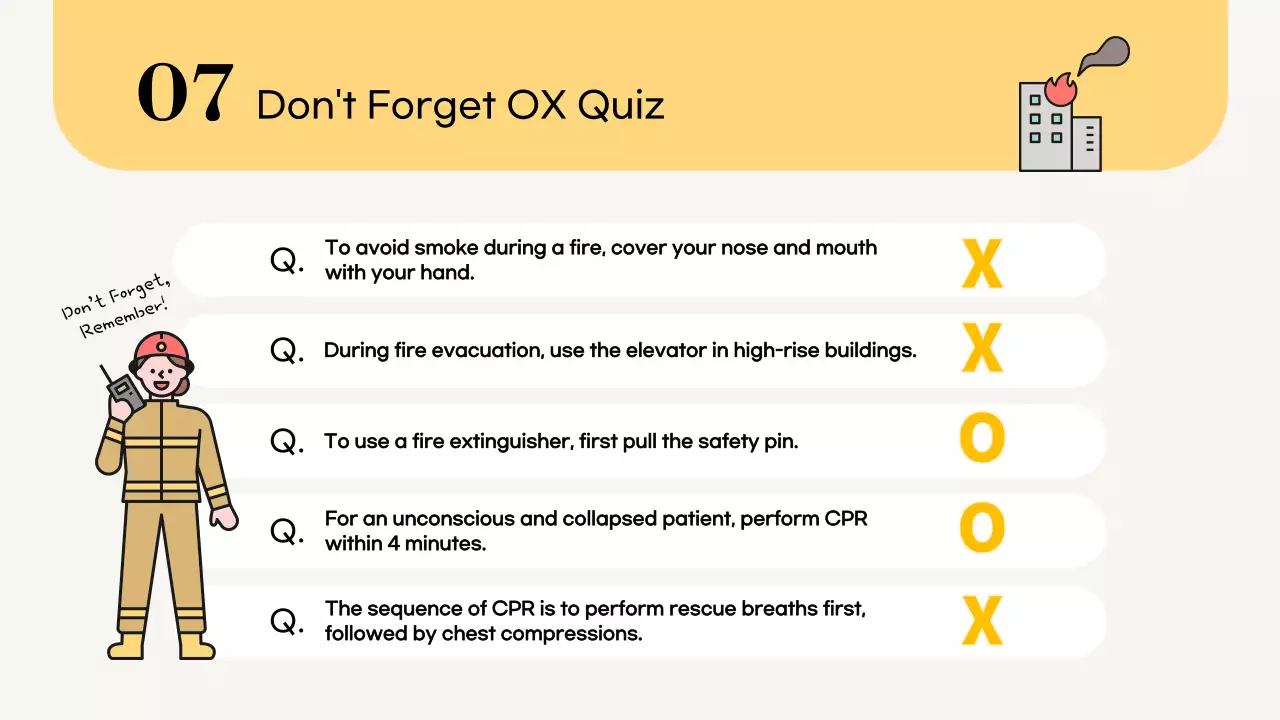 07 Don't Forget OX Quiz

Don't Forget, Remember!

Q. To avoid smoke during a fire, cover your nose and mouth with your hand. X

Q. During fire evacuation, use the elevator in high-rise buildings. X

Q. To use a fire extinguisher, first pull the safety pin. O

Q. For an unconscious and collapsed patient, perform CPR within 4 minutes. O

Q. The sequence of CPR is to perform rescue breaths first, followed by chest compressions. X